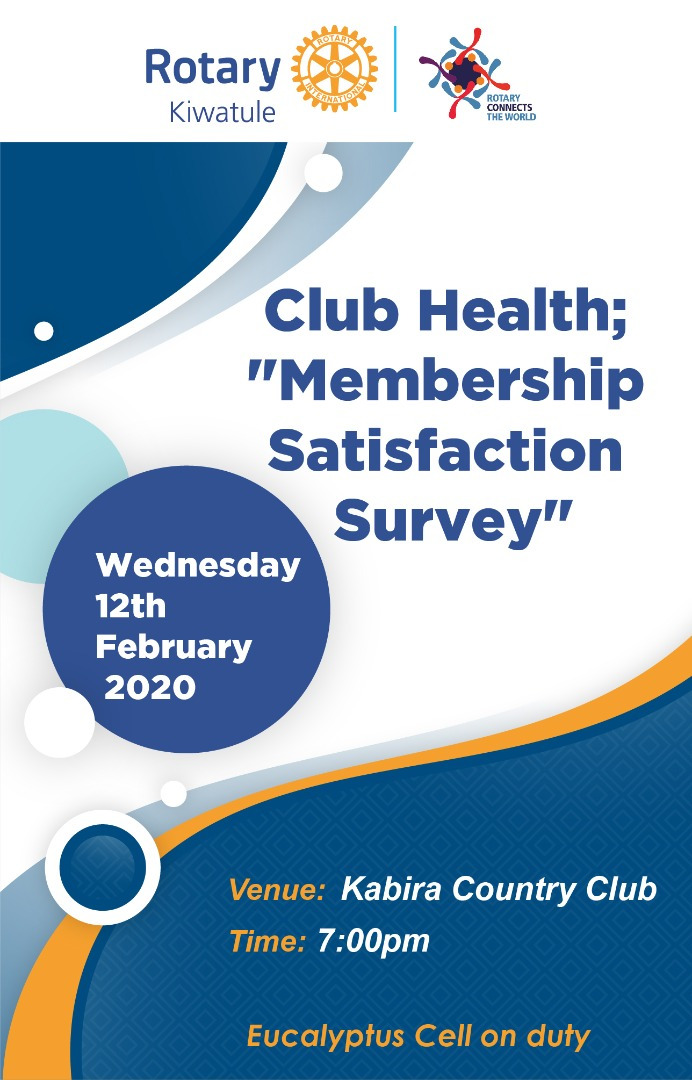 Rotary Kiwatule

ROTARY INTERNATIONAL

ROTARY CONNECTS THE WORLD

Club Health; "Membership Satisfaction Survey"

Wednesday 12th February 2020

Venue: Kabira Country Club

Time: 7:00pm

Eucalyptus Cell on duty